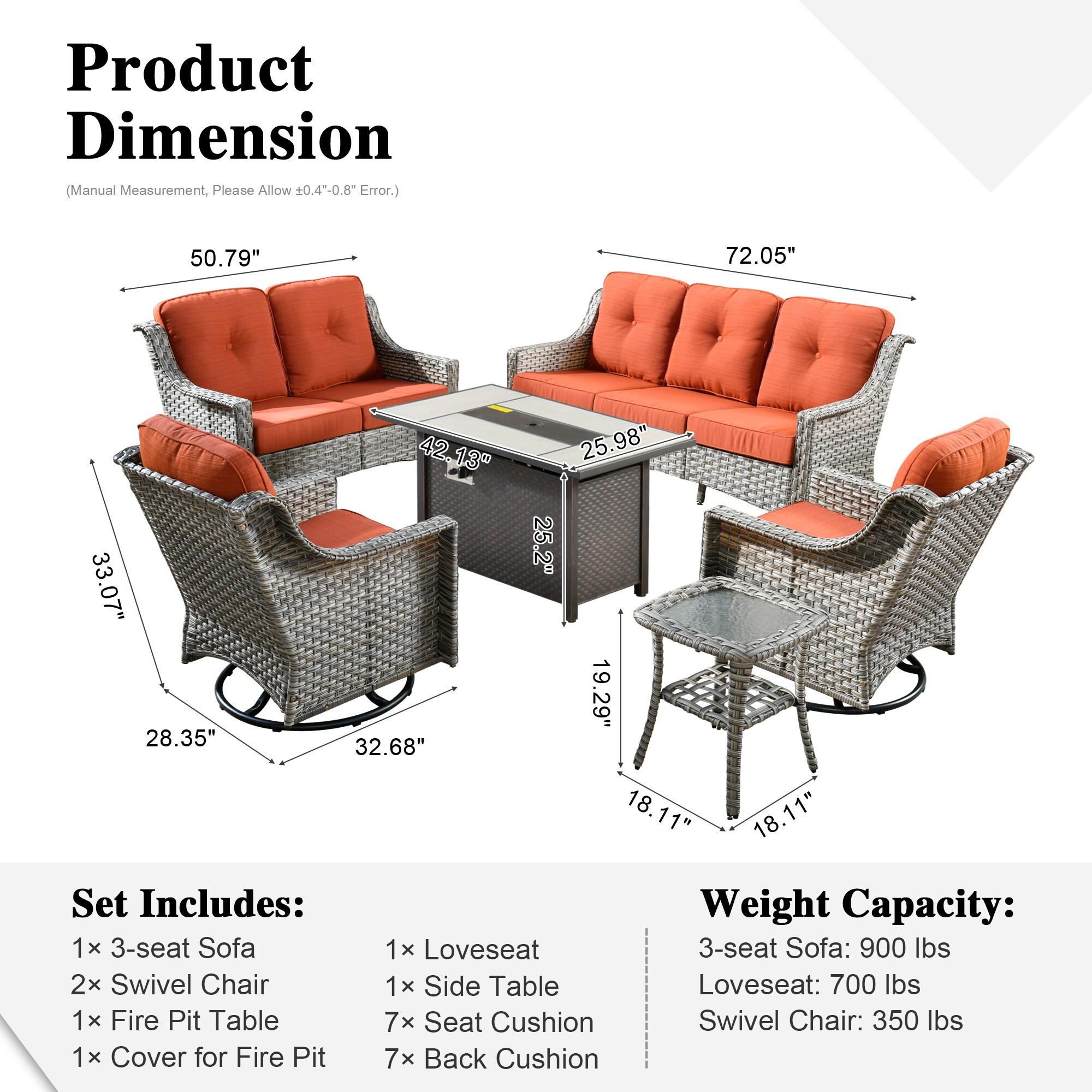 Product Dimension

(Manual Measurement, Please Allow ±0.4"-0.8" Error.)

50.79"

72.05"

42.13"

25.98"

25.2"

33.07"

28.35"

32.68"

19.29"

18.11"

18.11"

Set Includes:

1× 3-seat Sofa
2× Swivel Chair
1× Fire Pit Table
1× Cover for Fire Pit

1× Loveseat
1× Side Table
7× Seat Cushion
7× Back Cushion

Weight Capacity:

3-seat Sofa: 900 lbs
Loveseat: 700 lbs
Swivel Chair: 350 lbs